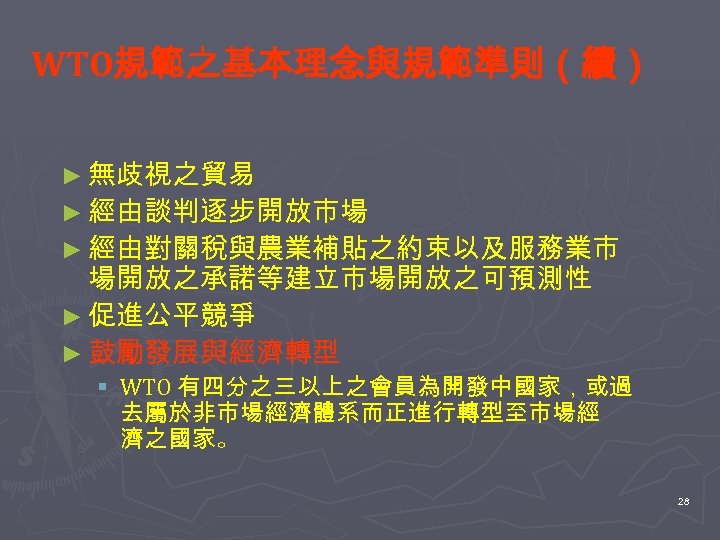 WTO規範之基本理念與規範準則（續）

► 無歧視之貿易
► 經由談判逐步開放市場
► 經由對關稅與農業補貼之約束以及服務業市場開放之承諾等建立市場開放之可預測性
► 促進公平競爭
► 鼓勵發展與經濟轉型
▪ WTO 有四分之三以上之會員為開發中國家，或過去屬於非市場經濟體系而正進行轉型至市場經濟之國家。

28